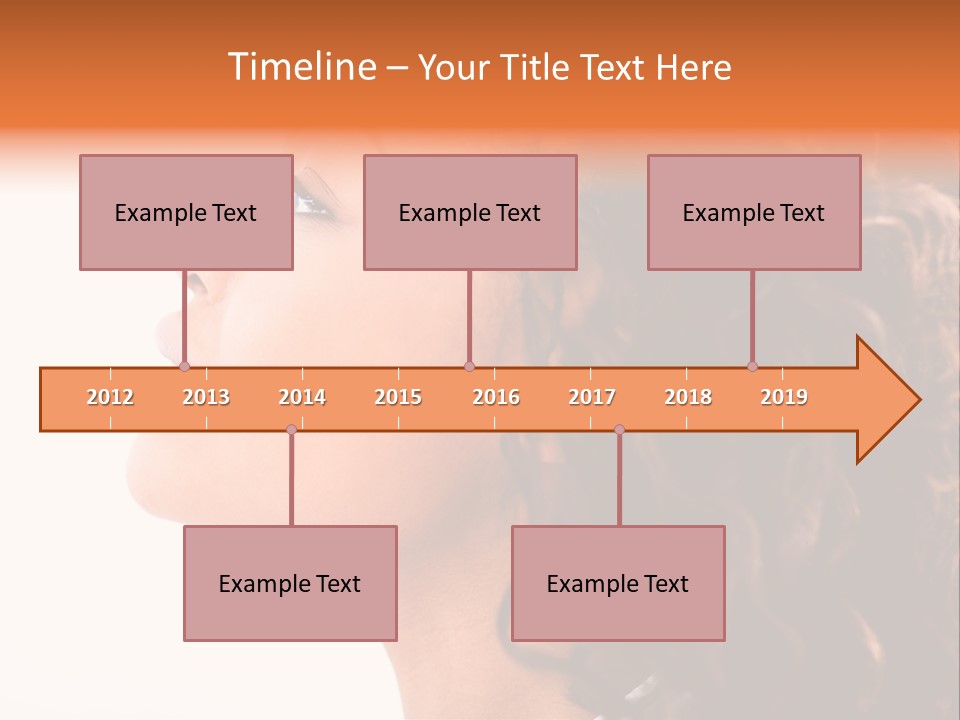 Timeline – Your Title Text Here

Example Text

Example Text

Example Text

2012 2013 2014 2015 2016 2017 2018 2019

Example Text

Example Text